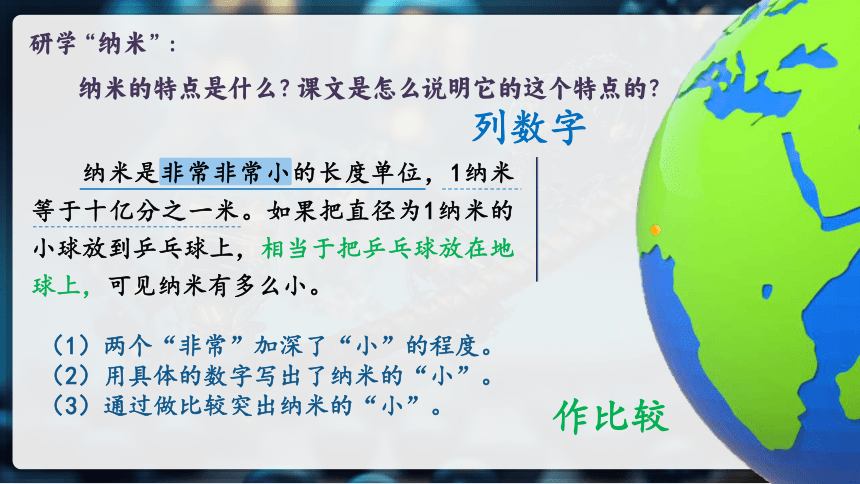 研学“纳米”：

纳米的特点是什么？课文是怎么说明它的这个特点的？

列数字

纳米是非常非常小的长度单位，1纳米等于十亿分之一米。如果把直径为1纳米的小球放到乒乓球上，相当于把乒乓球放在地球上，可见纳米有多么小。

（1）两个“非常”加深了“小”的程度。
（2）用具体的数字写出了纳米的“小”。
（3）通过做比较突出纳米的“小”。

作比较